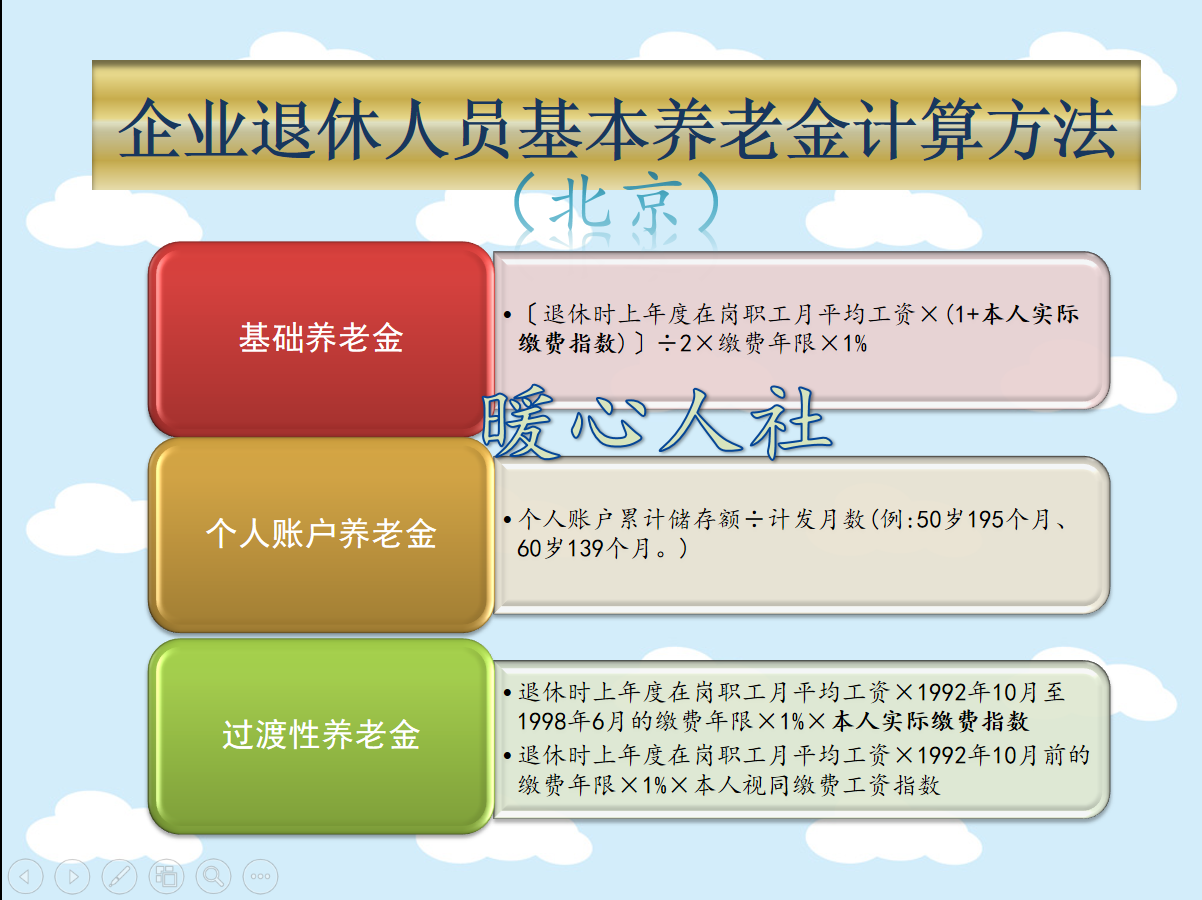 企业退休人员基本养老金计算方法

（北京）

基础养老金

• 〔退休时上年度在岗职工月平均工资×（1+本人实际缴费指数）〕÷2×缴费年限×1%

暖心人社

个人账户养老金

• 个人账户累计储存额÷计发月数（例：50岁195个月、60岁139个月。）

过渡性养老金

• 退休时上年度在岗职工月平均工资×1992年10月至1998年6月的缴费年限×1%×本人实际缴费指数

• 退休时上年度在岗职工月平均工资×1992年10月前的缴费年限×1%×本人视同缴费工资指数